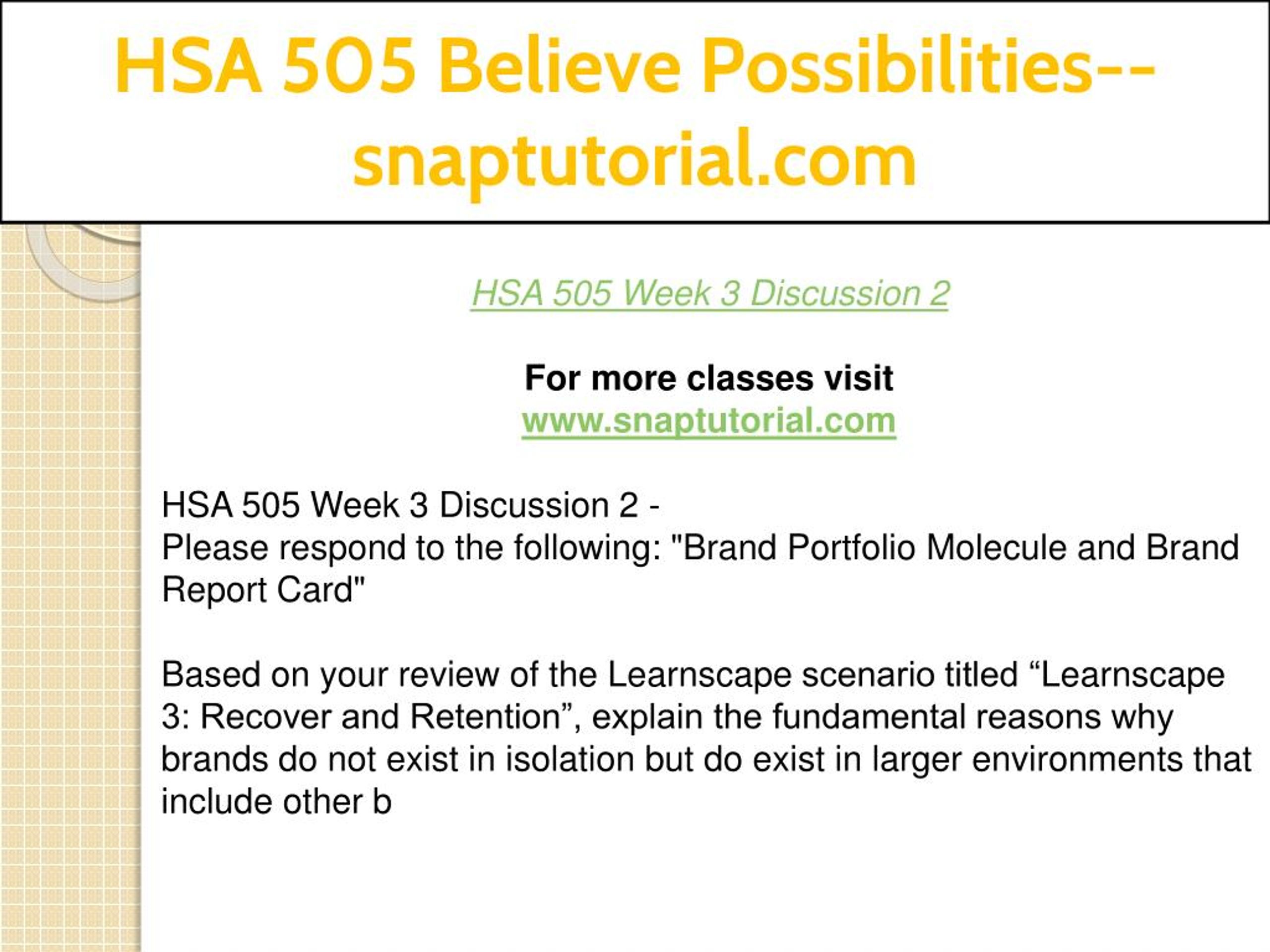 HSA 505 Believe Possibilities--snaptutorial.com

HSA 505 Week 3 Discussion 2

For more classes visit
www.snaptutorial.com

HSA 505 Week 3 Discussion 2 -
Please respond to the following: "Brand Portfolio Molecule and Brand Report Card"

Based on your review of the Learnscape scenario titled “Learnscape 3: Recover and Retention”, explain the fundamental reasons why brands do not exist in isolation but do exist in larger environments that include other b